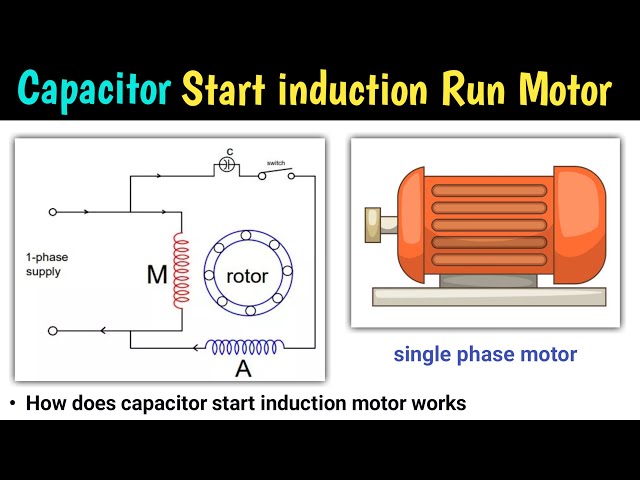 Capacitor Start induction Run Motor

C

switch

1-phase supply

M

rotor

A

single phase motor

• How does capacitor start induction motor works